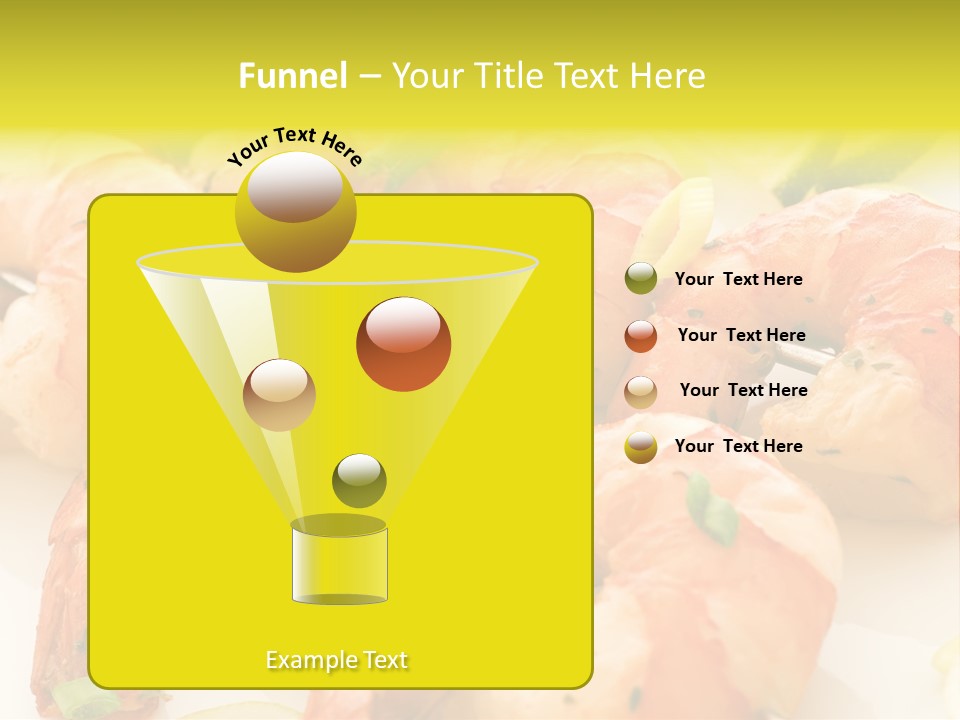 Funnel – Your Title Text Here

Your Text Here

Example Text

Your Text Here

Your Text Here

Your Text Here

Your Text Here